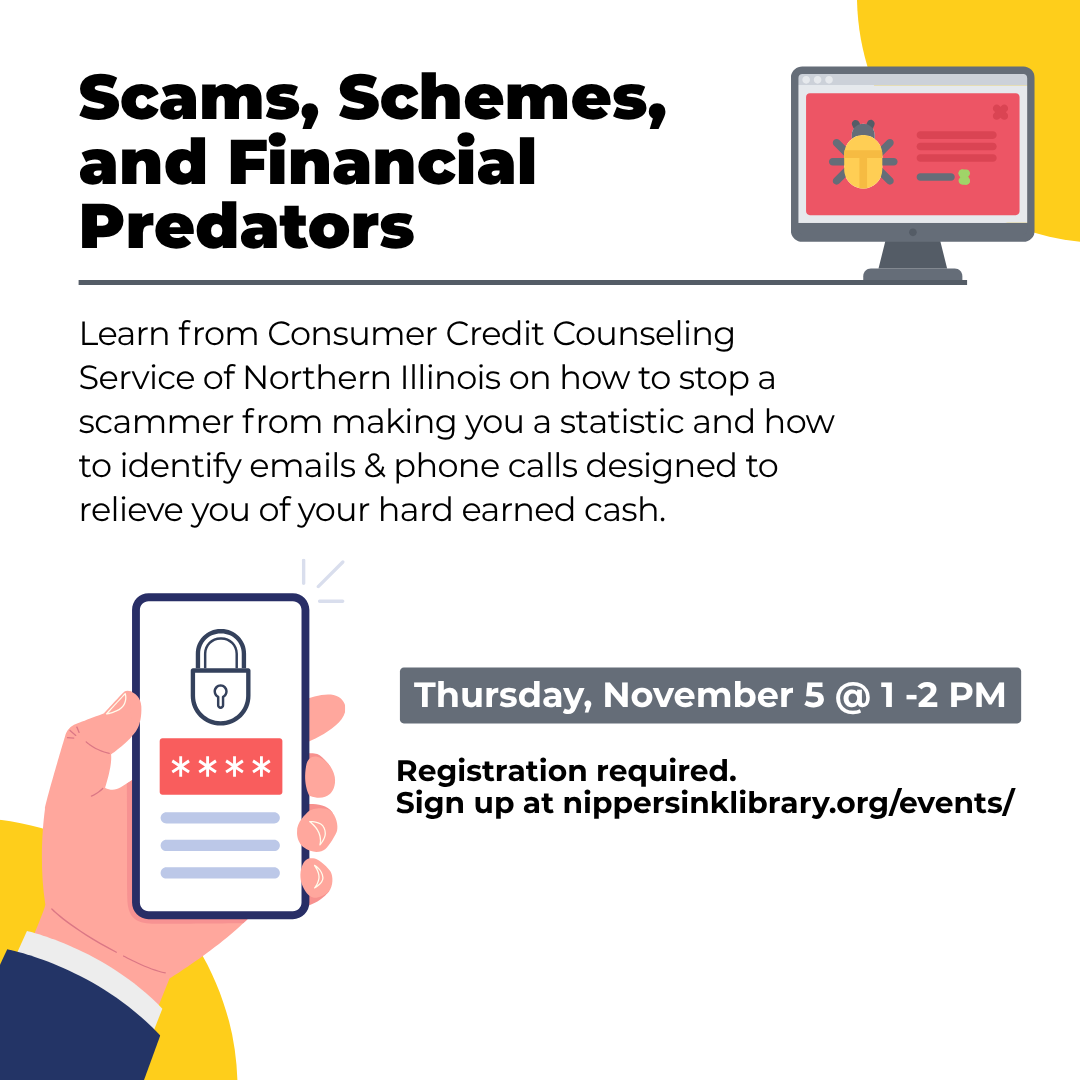 Scams, Schemes, and Financial Predators

Learn from Consumer Credit Counseling Service of Northern Illinois on how to stop a scammer from making you a statistic and how to identify emails & phone calls designed to relieve you of your hard earned cash.

****

Thursday, November 5 @ 1 -2 PM

Registration required.
Sign up at nippersinklibrary.org/events/